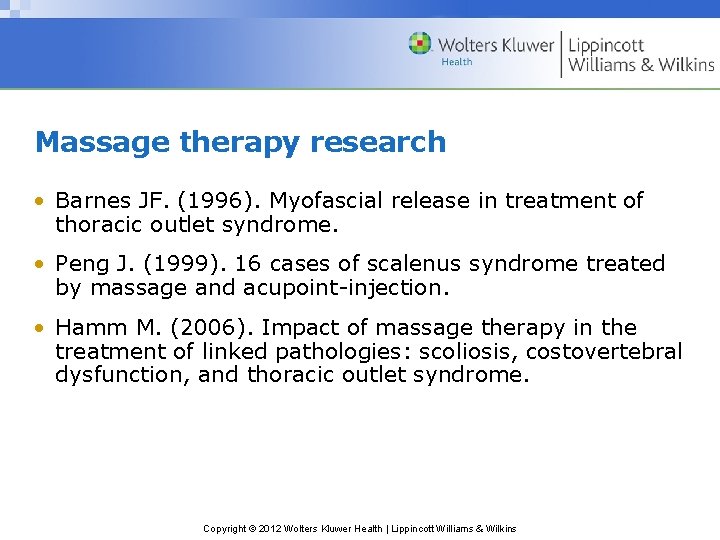 Wolters Kluwer
Health
Lippincott
Williams & Wilkins

Massage therapy research

• Barnes JF. (1996). Myofascial release in treatment of thoracic outlet syndrome.

• Peng J. (1999). 16 cases of scalenus syndrome treated by massage and acupoint-injection.

• Hamm M. (2006). Impact of massage therapy in the treatment of linked pathologies: scoliosis, costovertebral dysfunction, and thoracic outlet syndrome.

Copyright © 2012 Wolters Kluwer Health | Lippincott Williams & Wilkins